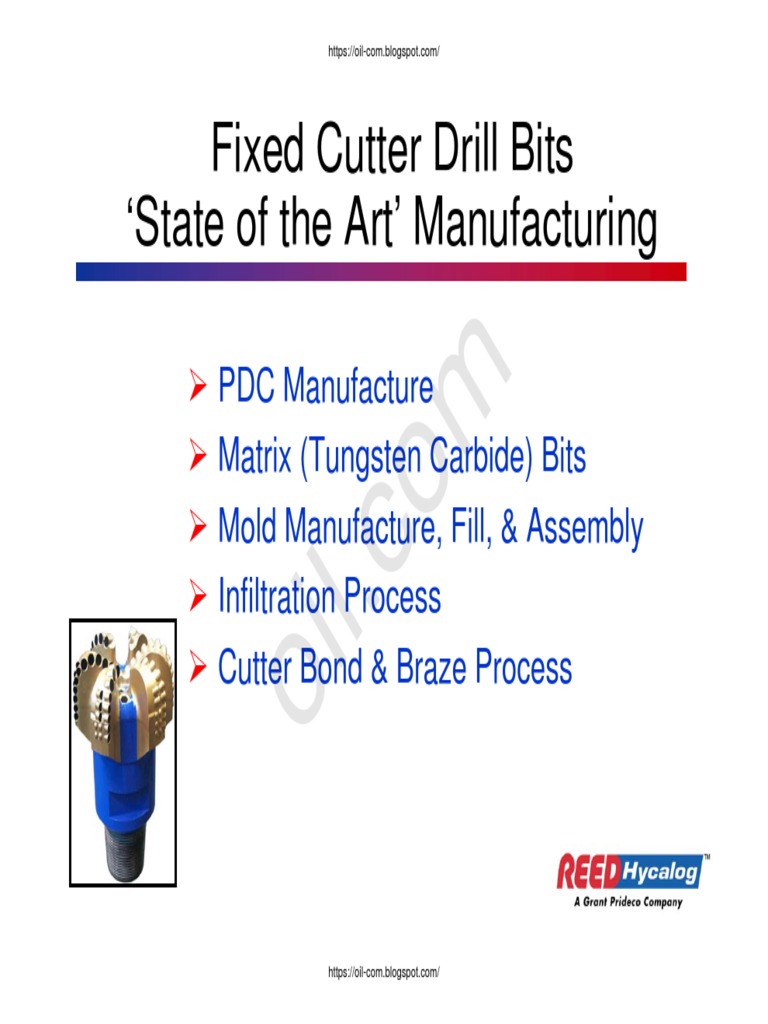 https://oil-com.blogspot.com/

Fixed Cutter Drill Bits
'State of the Art' Manufacturing

oil-com

➢ PDC Manufacture
➢ Matrix (Tungsten Carbide) Bits
➢ Mold Manufacture, Fill, & Assembly
➢ Infiltration Process
➢ Cutter Bond & Braze Process

REED Hycalog™
A Grant Prideco Company

https://oil-com.blogspot.com/